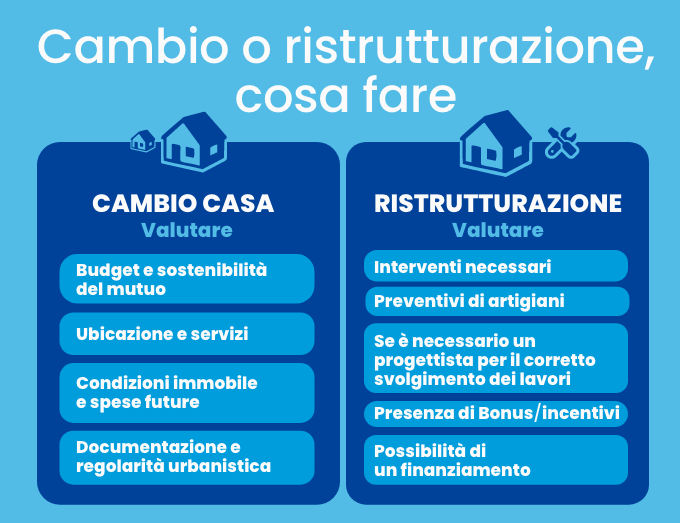 Cambio o ristrutturazione, cosa fare

CAMBIO CASA
Valutare

Budget e sostenibilità del mutuo

Ubicazione e servizi

Condizioni immobile e spese future

Documentazione e regolarità urbanistica

RISTRUTTURAZIONE
Valutare

Interventi necessari

Preventivi di artigiani

Se è necessario un progettista per il corretto svolgimento dei lavori

Presenza di Bonus/incentivi

Possibilità di un finanziamento